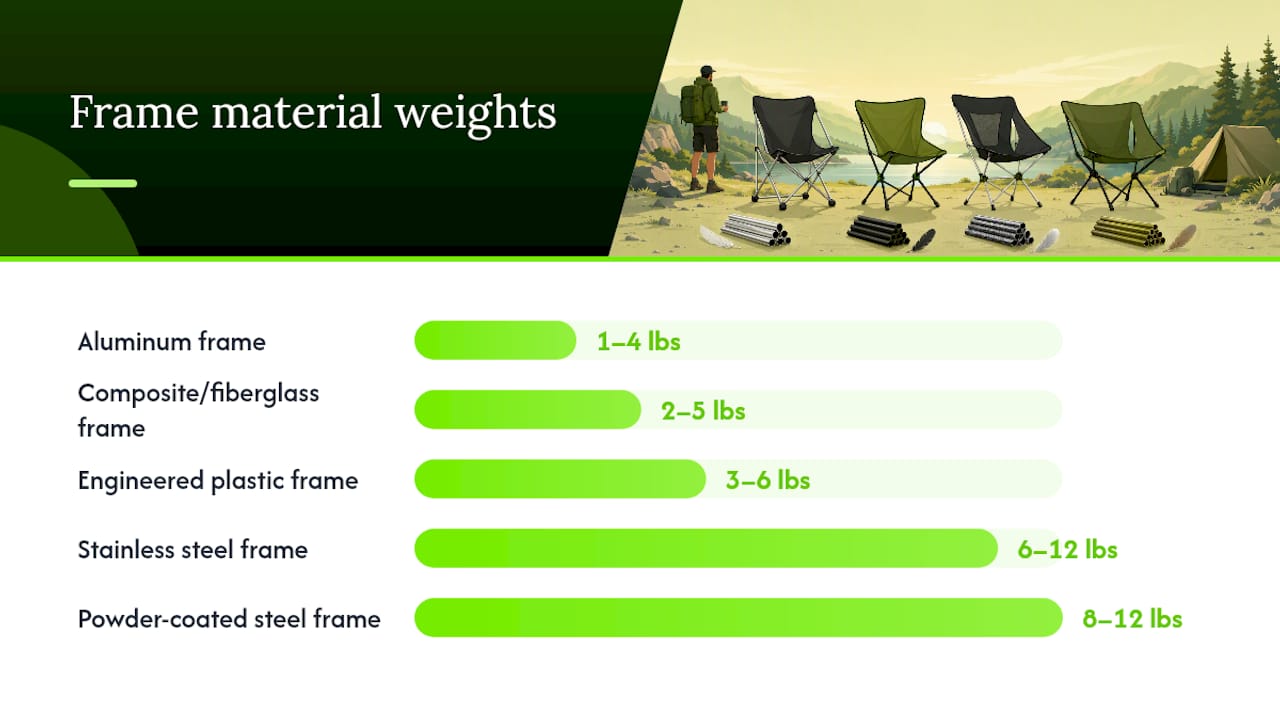 Frame material weights

Aluminum frame 1–4 lbs

Composite/fiberglass frame 2–5 lbs

Engineered plastic frame 3–6 lbs

Stainless steel frame 6–12 lbs

Powder-coated steel frame 8–12 lbs